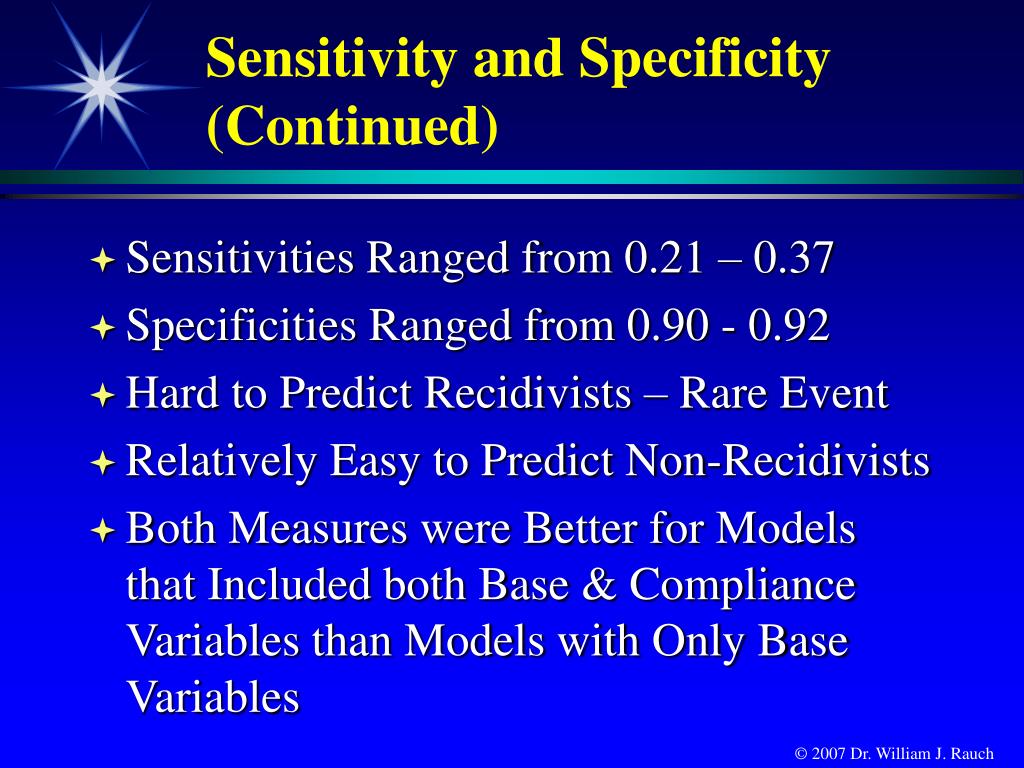 Sensitivity and Specificity (Continued)

Sensitivities Ranged from 0.21 – 0.37

Specificities Ranged from 0.90 - 0.92

Hard to Predict Recidivists – Rare Event

Relatively Easy to Predict Non-Recidivists

Both Measures were Better for Models that Included both Base & Compliance Variables than Models with Only Base Variables

© 2007 Dr. William J. Rauch